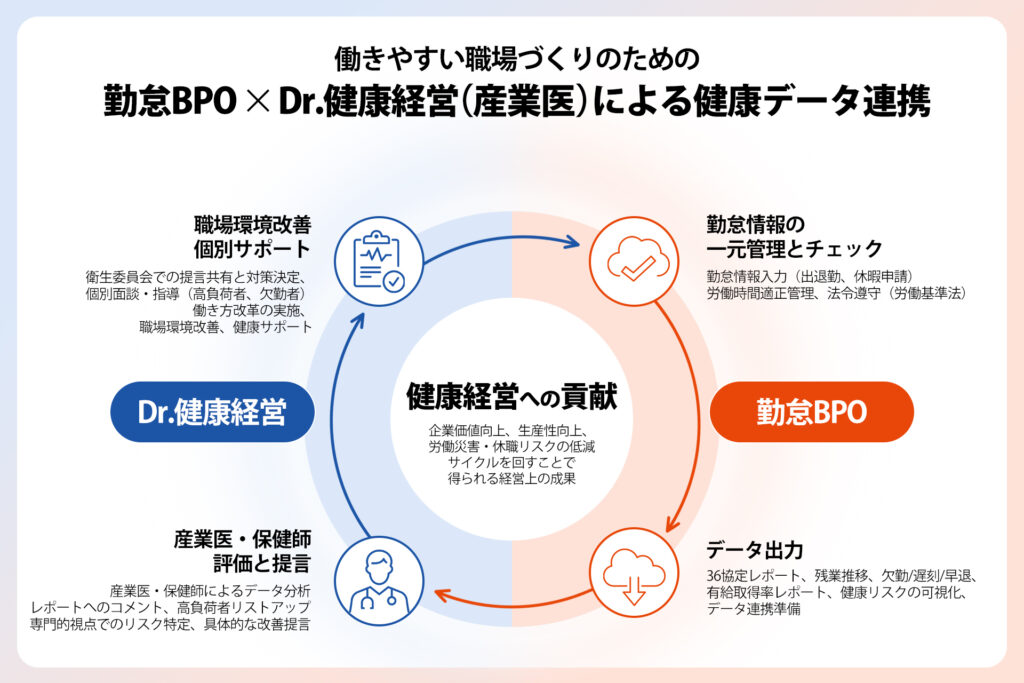 働きやすい職場づくりのための
勤怠BPO × Dr.健康経営（産業医）による健康データ連携

職場環境改善
個別サポート
衛生委員会での提言共有と対策決定、
個別面談・指導（高負荷者、欠勤者）
働き方改革の実施、
職場環境改善、健康サポート

勤怠情報の
一元管理とチェック
勤怠情報入力（出退勤、休暇申請）
労働時間適正管理、法令遵守（労働基準法）

Dr.健康経営

健康経営への貢献
企業価値向上、生産性向上、
労働災害・休職リスクの低減
サイクルを回すことで
得られる経営上の成果

勤怠BPO

産業医・保健師
評価と提言
産業医・保健師によるデータ分析
レポートへのコメント、高負荷者リストアップ
専門的視点でのリスク特定、具体的な改善提言

データ出力
36協定レポート、残業推移、欠勤/遅刻/早退、
有給取得率レポート、健康リスクの可視化、
データ連携準備